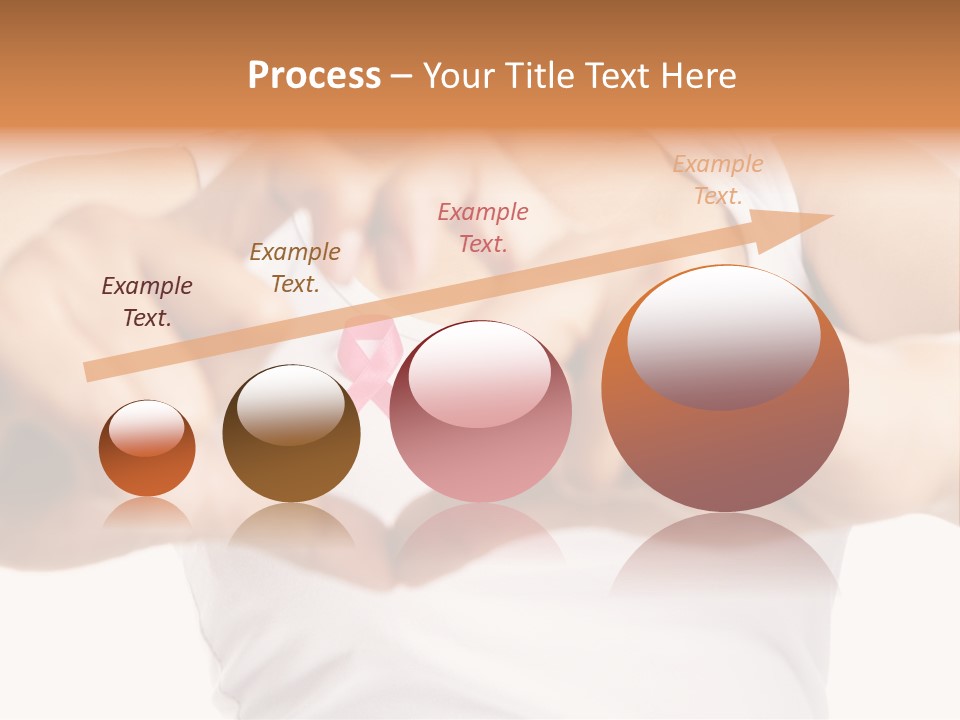 Process – Your Title Text Here

Example Text.

Example Text.

Example Text.

Example Text.